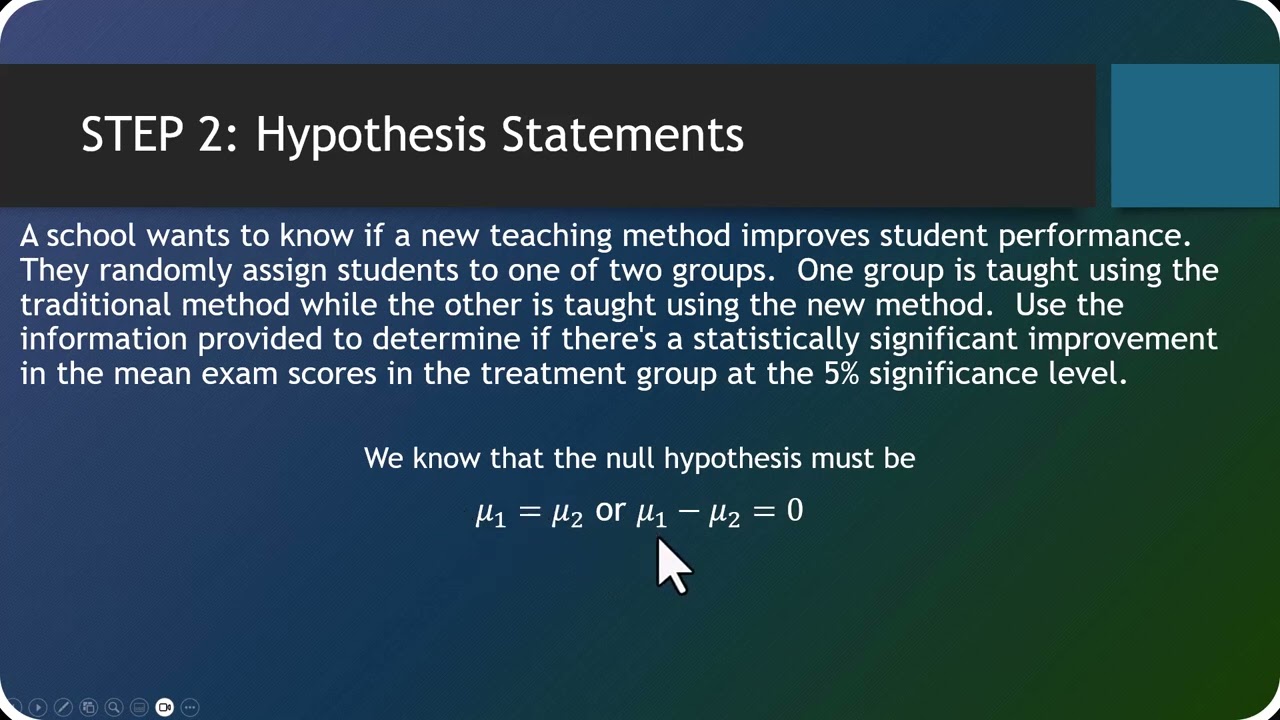 STEP 2: Hypothesis Statements

A school wants to know if a new teaching method improves student performance. They randomly assign students to one of two groups. One group is taught using the traditional method while the other is taught using the new method. Use the information provided to determine if there's a statistically significant improvement in the mean exam scores in the treatment group at the 5% significance level.

We know that the null hypothesis must be

$\mu_1 = \mu_2$ or $\mu_1 - \mu_2 = 0$